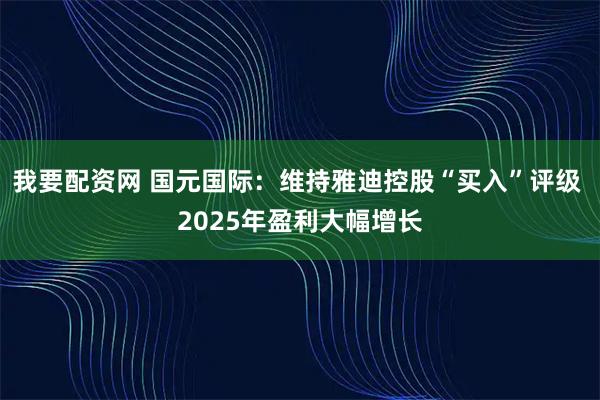 我要配资网 国元国际：维持雅迪控股“买入”评级 2025年盈利大幅增长